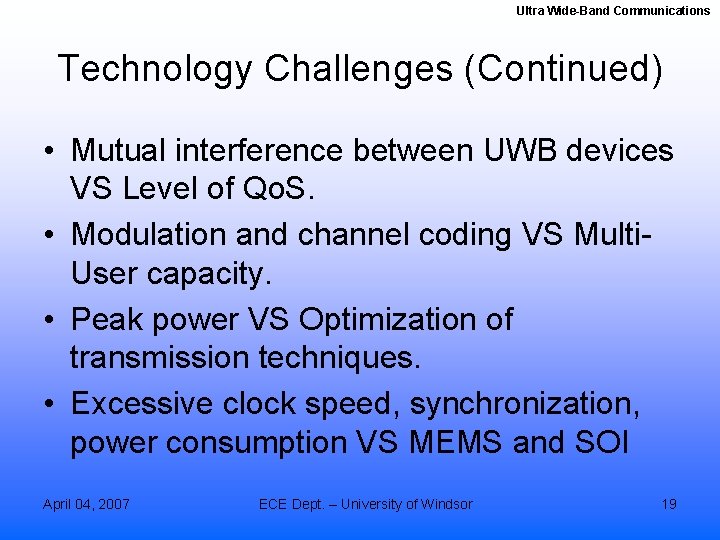 Ultra Wide-Band Communications

Technology Challenges (Continued)

• Mutual interference between UWB devices VS Level of QoS.

• Modulation and channel coding VS Multi-User capacity.

• Peak power VS Optimization of transmission techniques.

• Excessive clock speed, synchronization, power consumption VS MEMS and SOI

April 04, 2007

ECE Dept. – University of Windsor

19